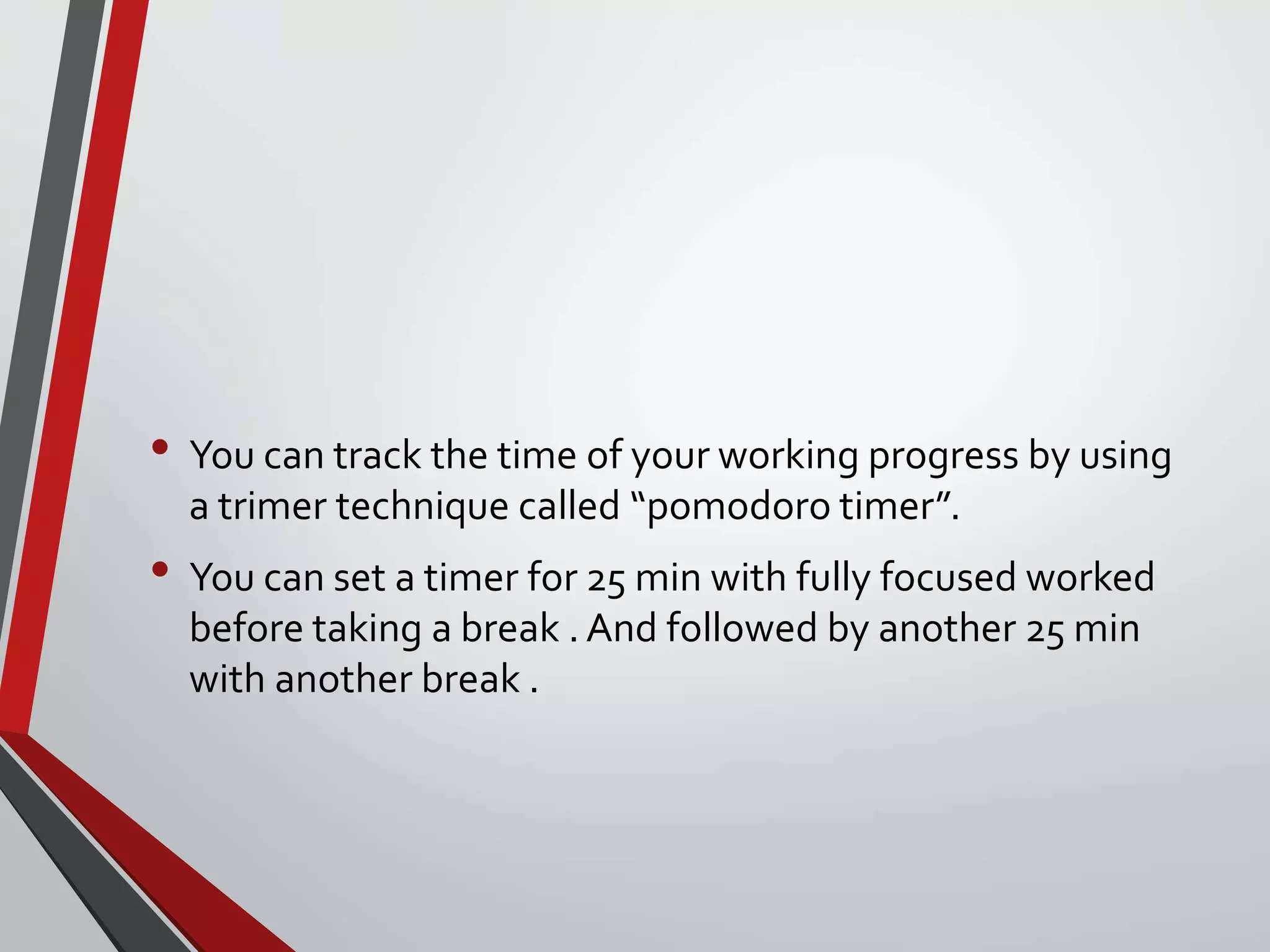 • You can track the time of your working progress by using a trimer technique called “pomodoro timer”.

• You can set a timer for 25 min with fully focused worked before taking a break . And followed by another 25 min with another break .